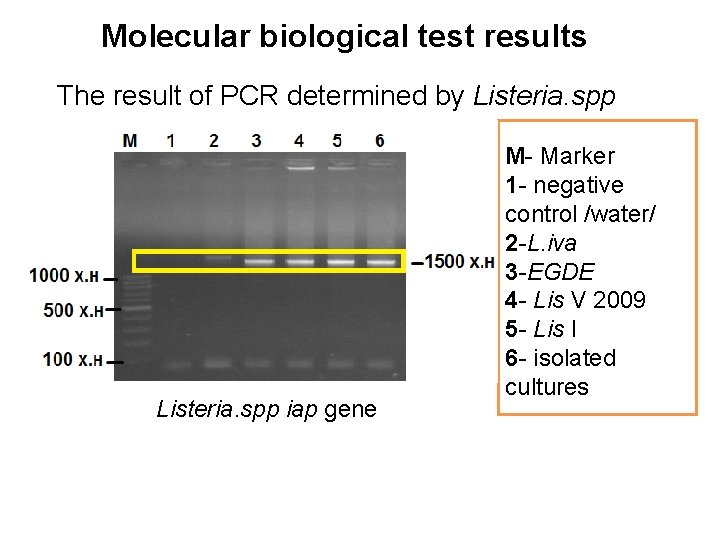 Molecular biological test results

The result of PCR determined by Listeria.spp

M 1 2 3 4 5 6

1000 х.н

500 х.н

100 х.н

1500 х.н

Listeria.spp iap gene

M- Marker
1- negative control /water/
2-L.iva
3-EGDE
4- Lis V 2009
5- Lis I
6- isolated cultures